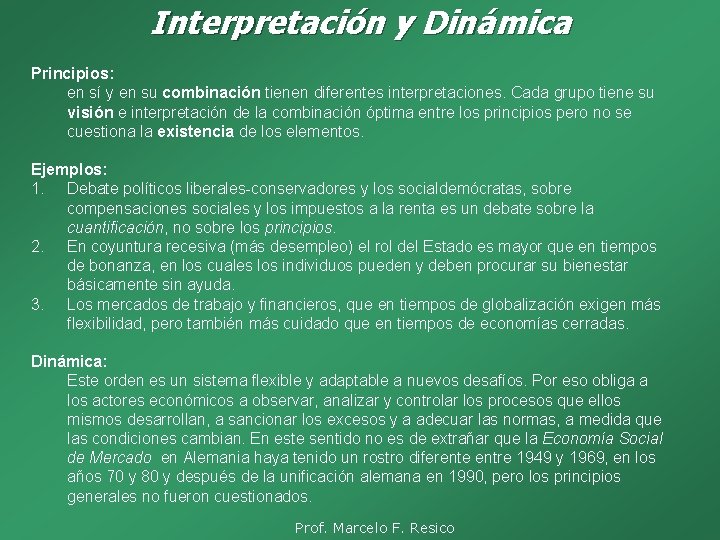 Interpretación y Dinámica

Principios:
en sí y en su combinación tienen diferentes interpretaciones. Cada grupo tiene su visión e interpretación de la combinación óptima entre los principios pero no se cuestiona la existencia de los elementos.

Ejemplos:
1. Debate políticos liberales-conservadores y los socialdemócratas, sobre compensaciones sociales y los impuestos a la renta es un debate sobre la cuantificación, no sobre los principios.
2. En coyuntura recesiva (más desempleo) el rol del Estado es mayor que en tiempos de bonanza, en los cuales los individuos pueden y deben procurar su bienestar básicamente sin ayuda.
3. Los mercados de trabajo y financieros, que en tiempos de globalización exigen más flexibilidad, pero también más cuidado que en tiempos de economías cerradas.

Dinámica:
Este orden es un sistema flexible y adaptable a nuevos desafíos. Por eso obliga a los actores económicos a observar, analizar y controlar los procesos que ellos mismos desarrollan, a sancionar los excesos y a adecuar las normas, a medida que las condiciones cambian. En este sentido no es de extrañar que la Economía Social de Mercado en Alemania haya tenido un rostro diferente entre 1949 y 1969, en los años 70 y 80 y después de la unificación alemana en 1990, pero los principios generales no fueron cuestionados.

Prof. Marcelo F. Resico